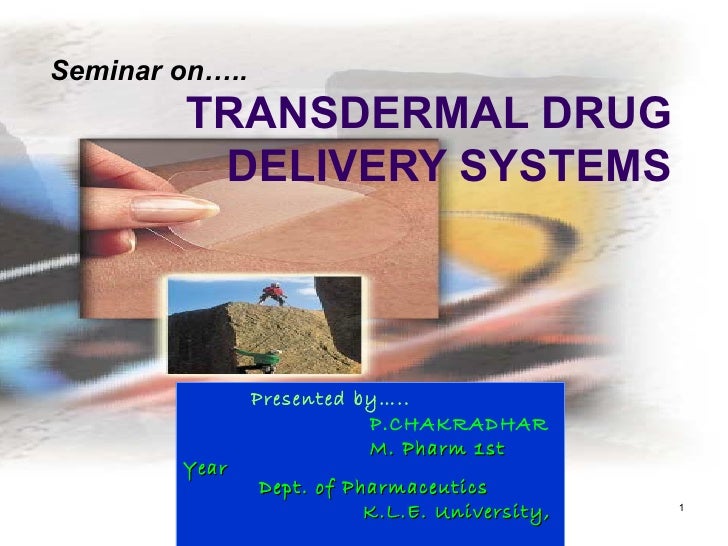 Seminar on…..

TRANSDERMAL DRUG DELIVERY SYSTEMS

Presented by…..
P.CHAKRADHAR
M. Pharm 1st Year
Dept. of Pharmaceutics
K.L.E. University,

1